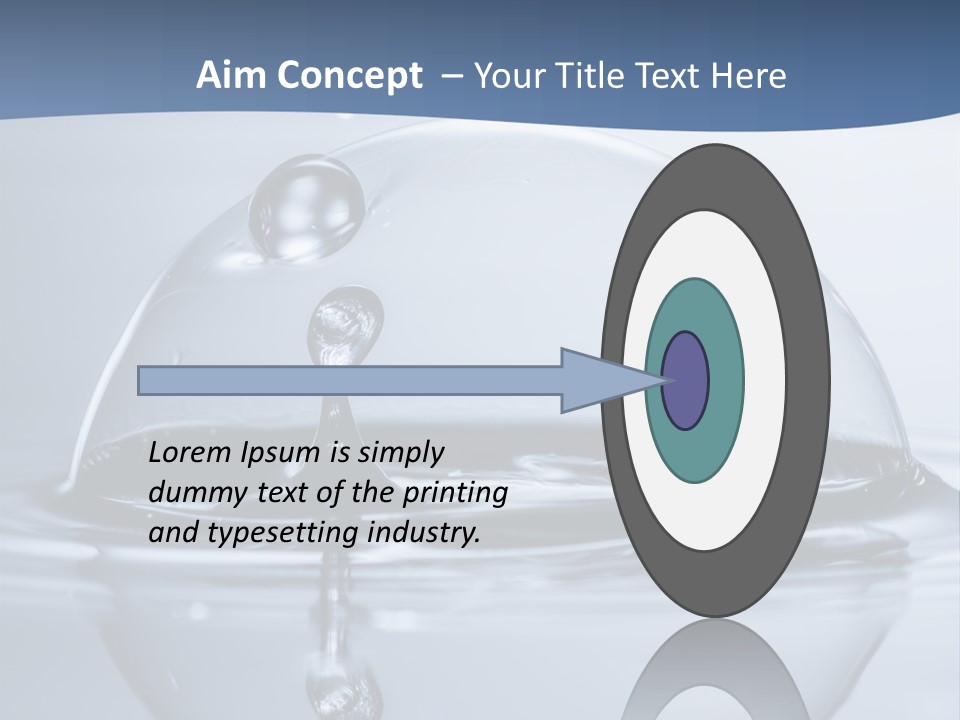 Aim Concept – Your Title Text Here

Lorem Ipsum is simply dummy text of the printing and typesetting industry.